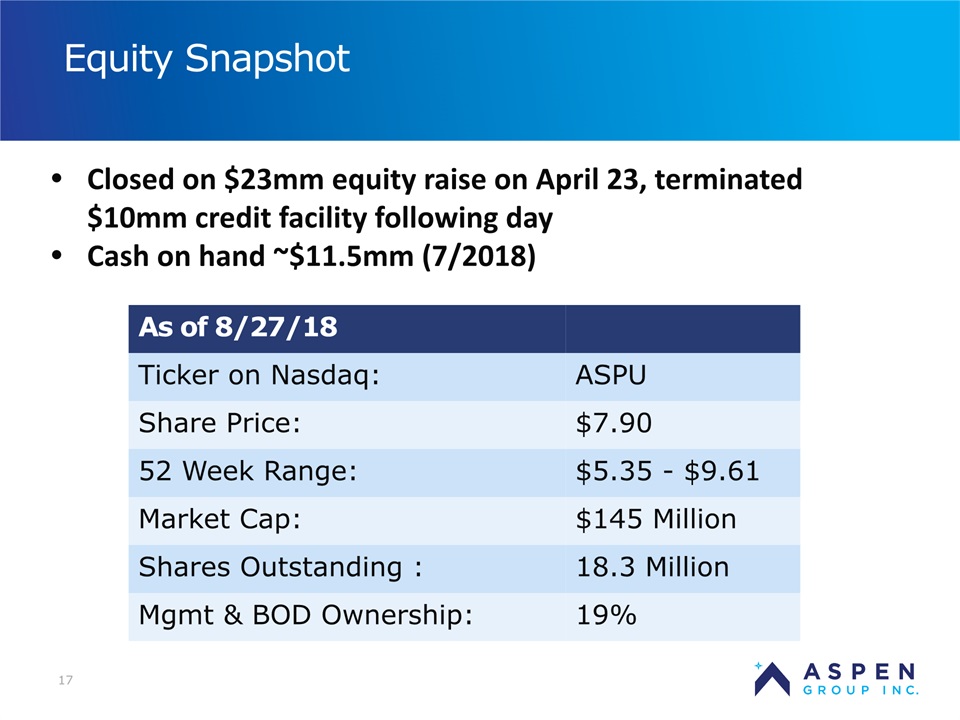 Equity Snapshot

• Closed on \$23mm equity raise on April 23, terminated \$10mm credit facility following day
• Cash on hand ~\$11.5mm (7/2018)

| As of 8/27/18 | |
|---|---|
| Ticker on Nasdaq: | ASPU |
| Share Price: | \$7.90 |
| 52 Week Range: | \$5.35 - \$9.61 |
| Market Cap: | \$145 Million |
| Shares Outstanding : | 18.3 Million |
| Mgmt & BOD Ownership: | 19% |

17

ASPEN GROUP INC.